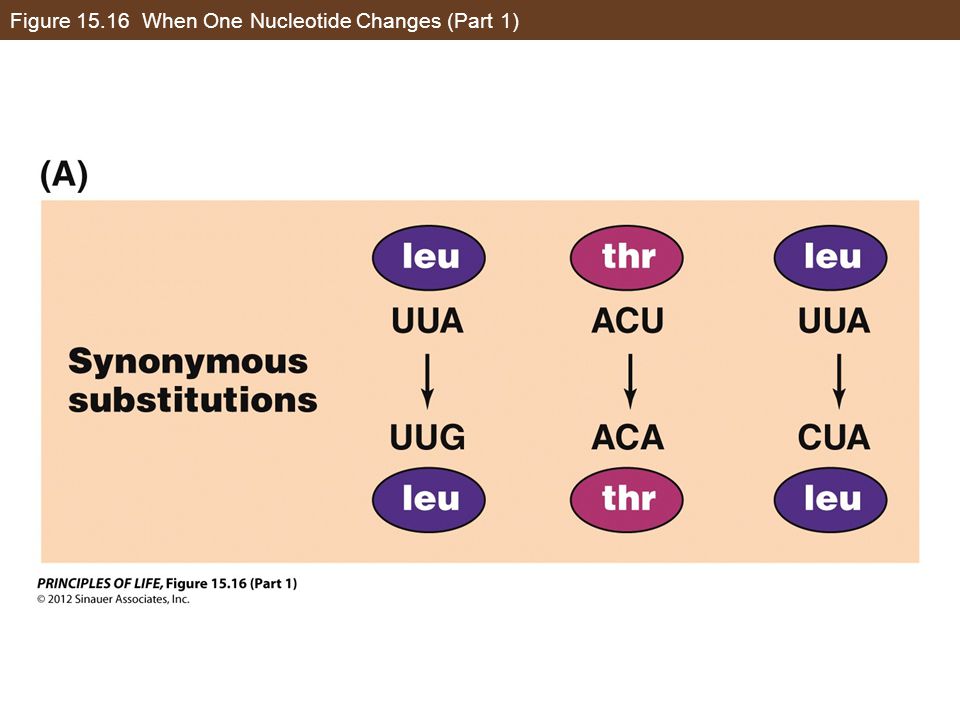 Figure 15.16 When One Nucleotide Changes (Part 1)

(A)

Synonymous substitutions

leu
UUA
UUG
leu

thr
ACU
ACA
thr

leu
UUA
CUA
leu

PRINCIPLES OF LIFE, Figure 15.16 (Part 1)
© 2012 Sinauer Associates, Inc.